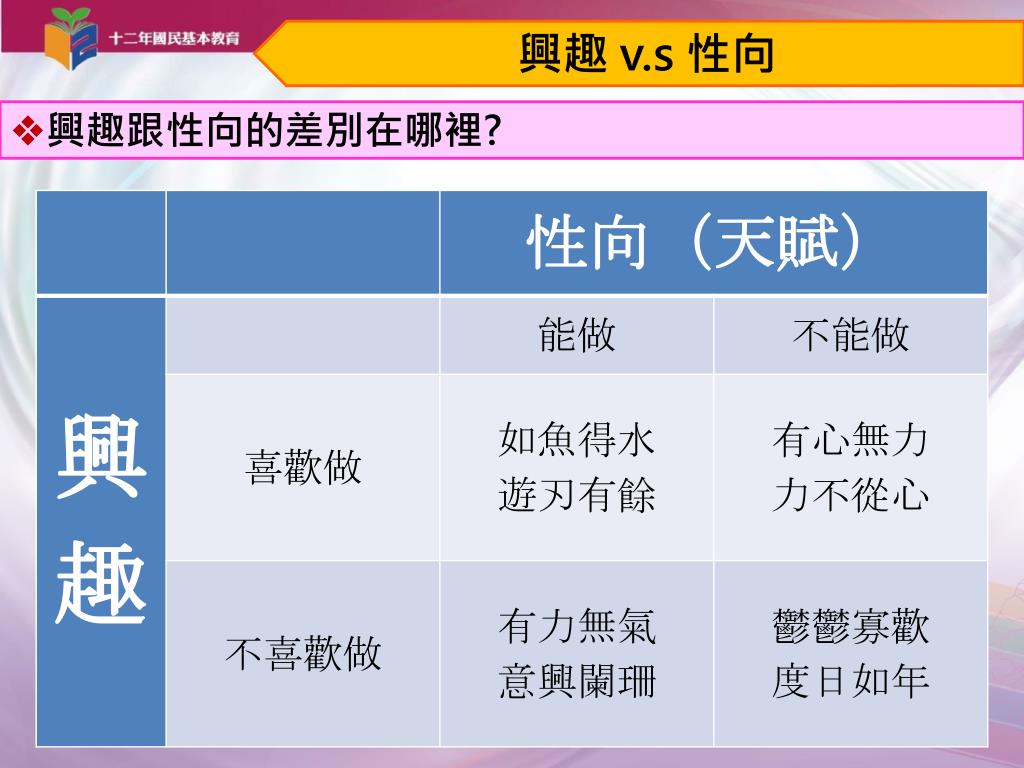 十二年國民基本教育

興趣 v.s 性向

❖興趣跟性向的差別在哪裡?

| | | 性向（天賦） | |
|---|---|---|---|
| 興趣 | | 能做 | 不能做 |
| | 喜歡做 | 如魚得水 遊刃有餘 | 有心無力 力不從心 |
| | 不喜歡做 | 有力無氣 意興闌珊 | 鬱鬱寡歡 度日如年 |